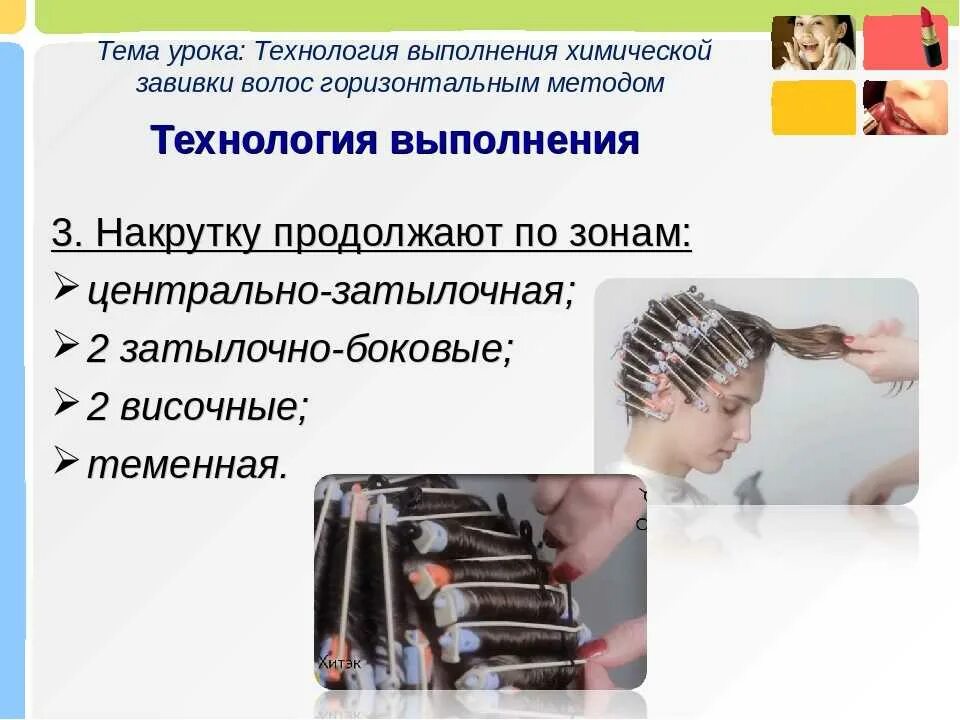 Тема урока: Технология выполнения химической завивки волос горизонтальным методом

Технология выполнения

3. Накрутку продолжают по зонам:
➢ центрально-затылочная;
➢ 2 затылочно-боковые;
➢ 2 височные;
➢ теменная.

Хитэк